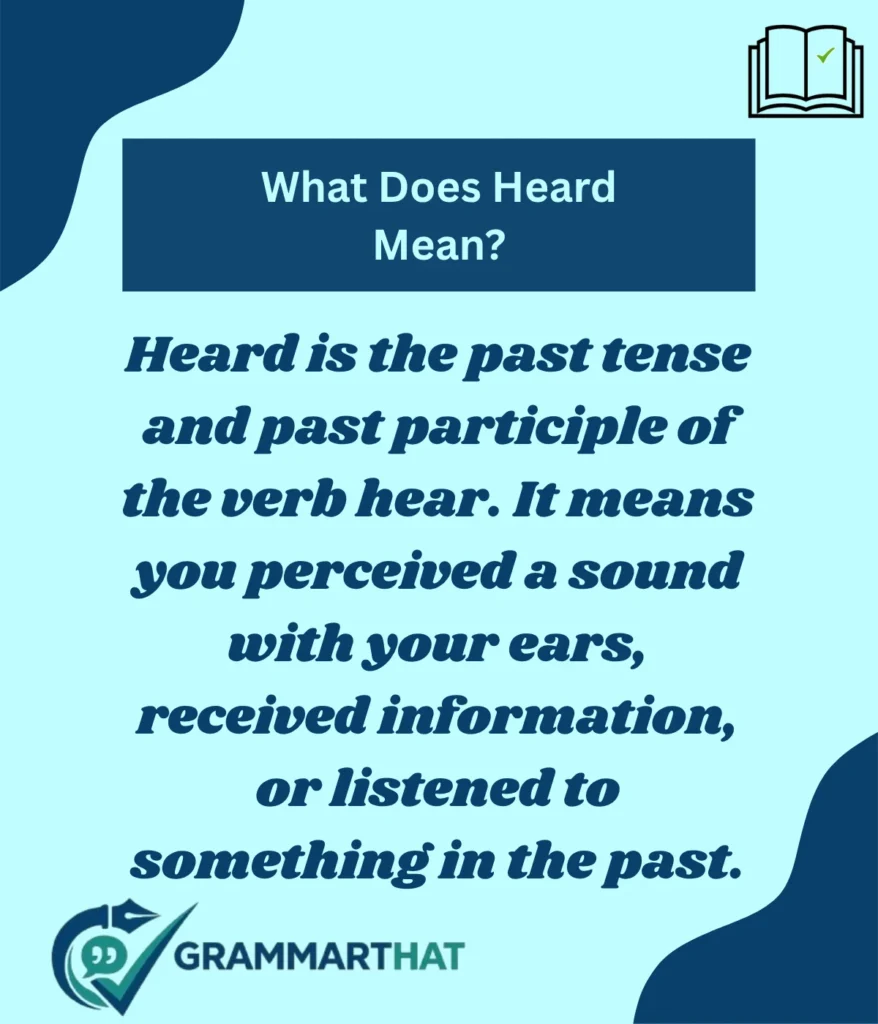 What Does Heard Mean?

Heard is the past tense and past participle of the verb hear. It means you perceived a sound with your ears, received information, or listened to something in the past.

GRAMMARTHAT